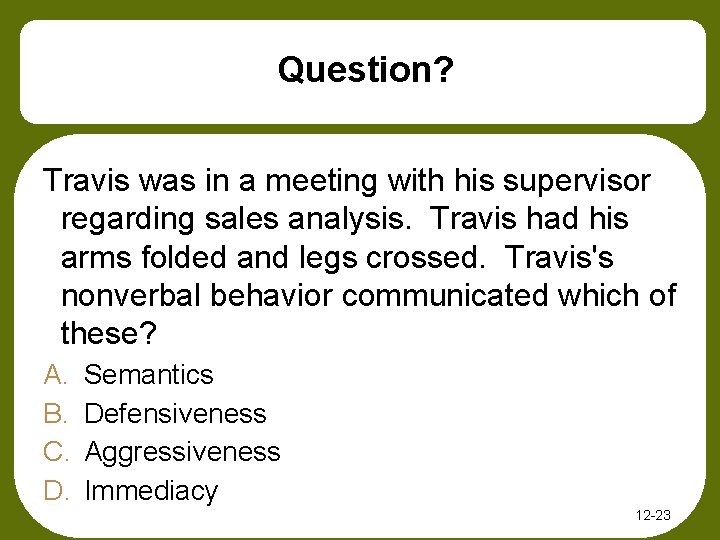 Question?

Travis was in a meeting with his supervisor regarding sales analysis. Travis had his arms folded and legs crossed. Travis's nonverbal behavior communicated which of these?

A. Semantics
B. Defensiveness
C. Aggressiveness
D. Immediacy

12-23